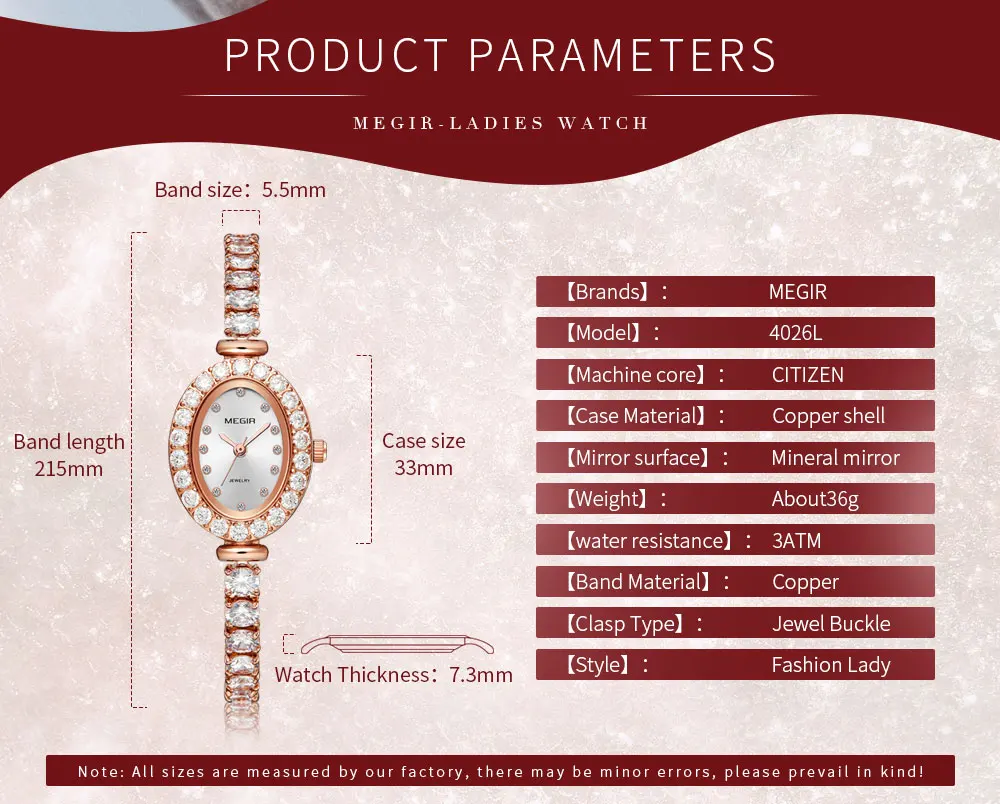 PRODUCT PARAMETERS

MEGIR-LADIES WATCH

Band size：5.5mm

Band length 215mm

MEGIR

JEWELRY

Case size 33mm

Watch Thickness：7.3mm

| | |
|---|---|
| 【Brands】： | MEGIR |
| 【Model】： | 4026L |
| 【Machine core】： | CITIZEN |
| 【Case Material】： | Copper shell |
| 【Mirror surface】： | Mineral mirror |
| 【Weight】： | About36g |
| 【water resistance】： | 3ATM |
| 【Band Material】： | Copper |
| 【Clasp Type】： | Jewel Buckle |
| 【Style】： | Fashion Lady |

Note: All sizes are measured by our factory, there may be minor errors, please prevail in kind!